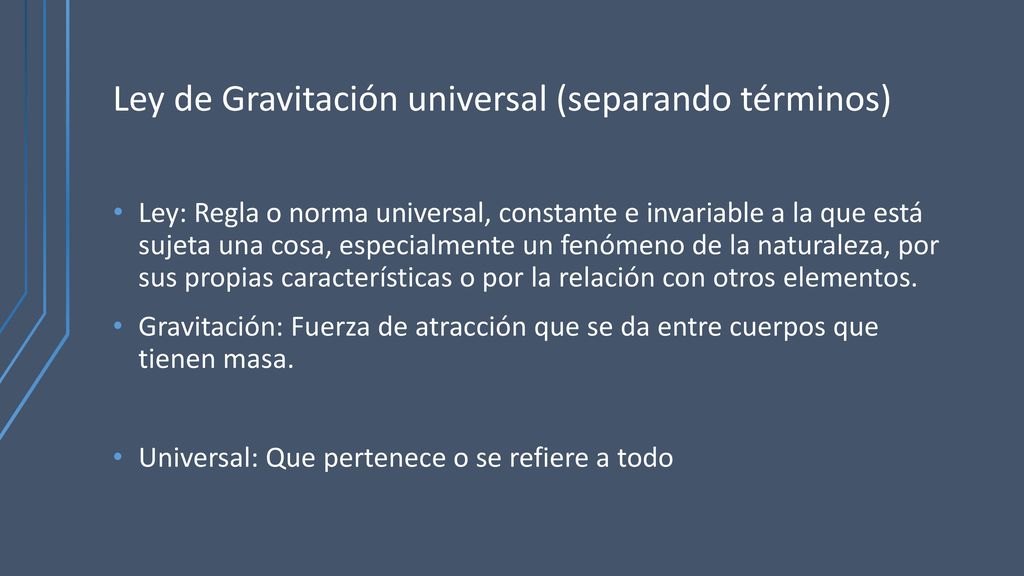 Ley de Gravitación universal (separando términos)

• Ley: Regla o norma universal, constante e invariable a la que está sujeta una cosa, especialmente un fenómeno de la naturaleza, por sus propias características o por la relación con otros elementos.

• Gravitación: Fuerza de atracción que se da entre cuerpos que tienen masa.

• Universal: Que pertenece o se refiere a todo